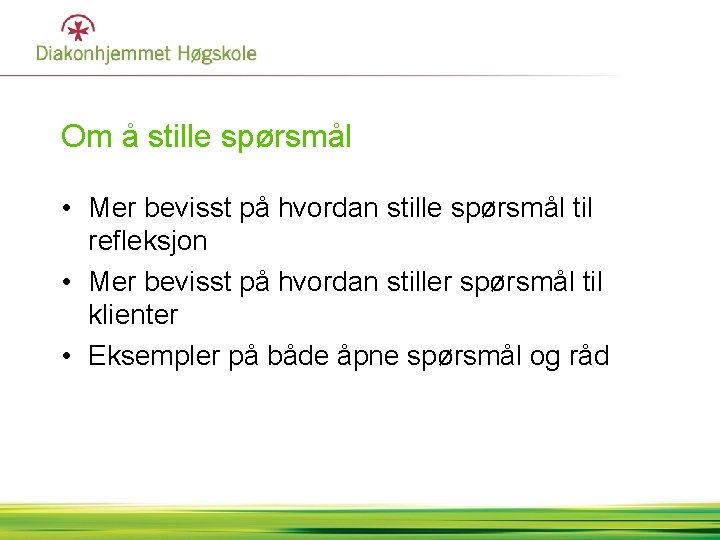 Diakonhjemmet Høgskole

Om å stille spørsmål

• Mer bevisst på hvordan stille spørsmål til refleksjon
• Mer bevisst på hvordan stiller spørsmål til klienter
• Eksempler på både åpne spørsmål og råd